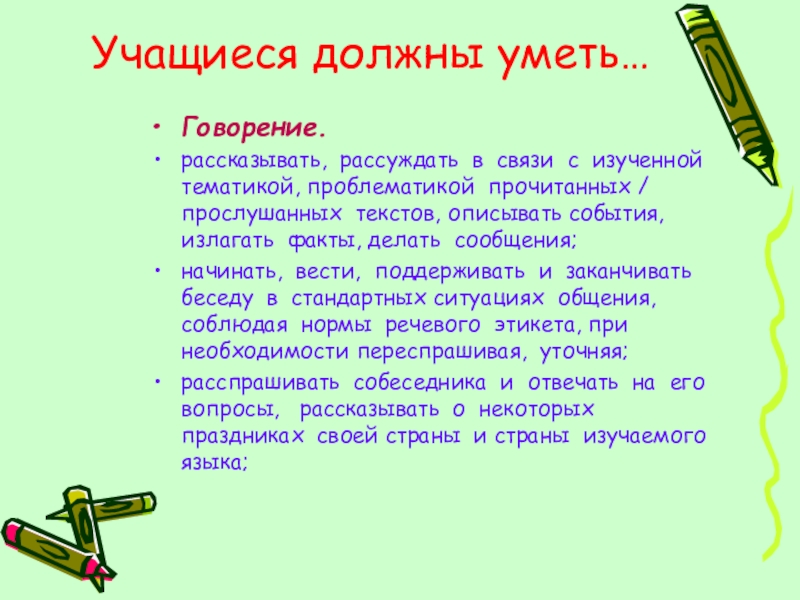 Учащиеся должны уметь…

• Говорение.
• рассказывать, рассуждать в связи с изученной тематикой, проблематикой прочитанных / прослушанных текстов, описывать события, излагать факты, делать сообщения;
• начинать, вести, поддерживать и заканчивать беседу в стандартных ситуациях общения, соблюдая нормы речевого этикета, при необходимости переспрашивая, уточняя;
• расспрашивать собеседника и отвечать на его вопросы, рассказывать о некоторых праздниках своей страны и страны изучаемого языка;